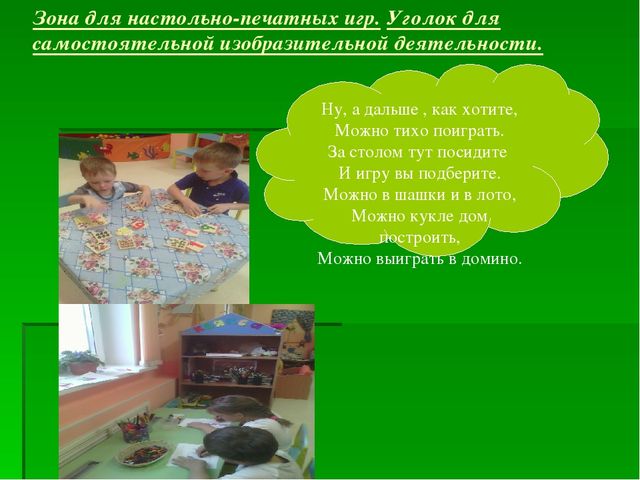 Зона для настольно-печатных игр. Уголок для самостоятельной изобразительной деятельности.

Ну, а дальше , как хотите,
Можно тихо поиграть.
За столом тут посидите
И игру вы подберите.
Можно в шашки и в лото,
Можно кукле дом построить,
Можно выиграть в домино.